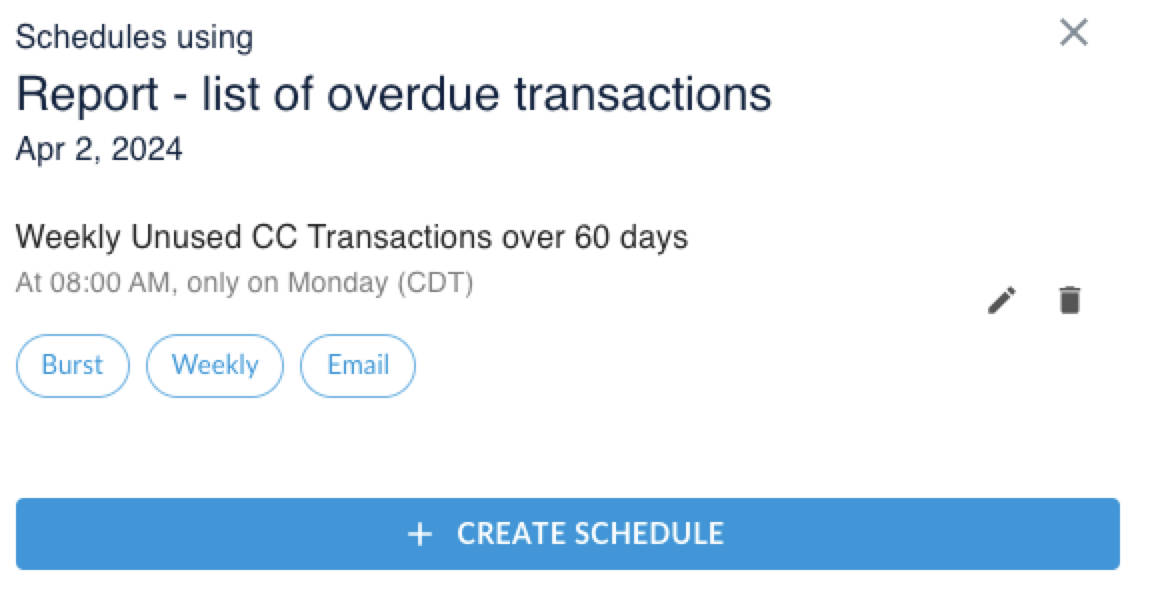 Schedules using
Report - list of overdue transactions
Apr 2, 2024

Weekly Unused CC Transactions over 60 days
At 08:00 AM, only on Monday (CDT)

Burst Weekly Email

+ CREATE SCHEDULE